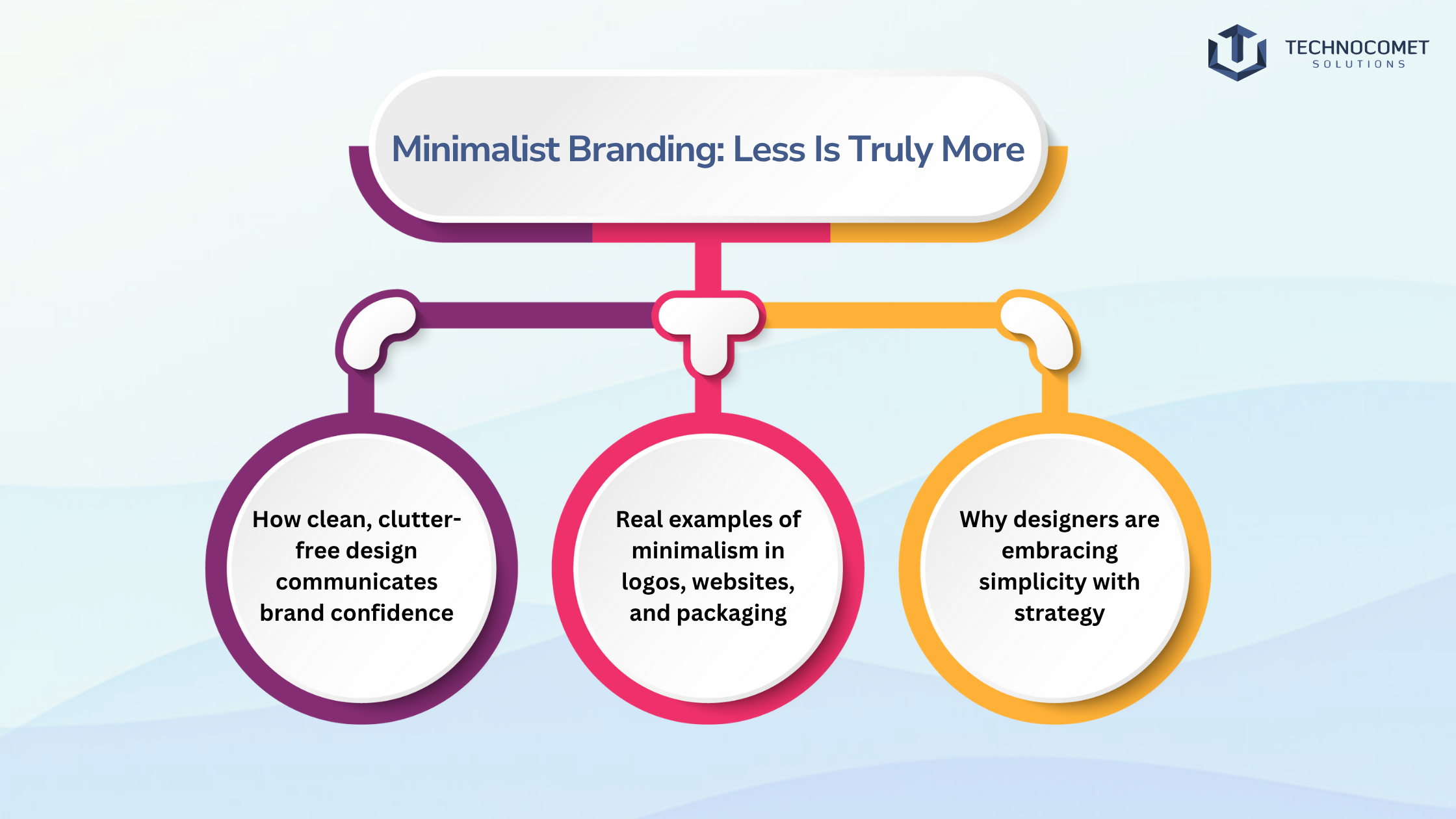 TECHNOCOMET
SOLUTIONS

Minimalist Branding: Less Is Truly More

How clean, clutter-free design communicates brand confidence

Real examples of minimalism in logos, websites, and packaging

Why designers are embracing simplicity with strategy